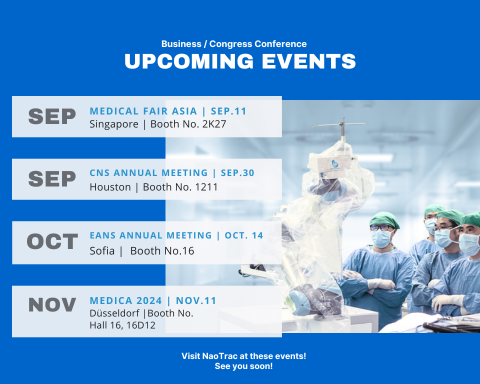 Business / Congress Conference
UPCOMING EVENTS

SEP
MEDICAL FAIR ASIA | SEP.11
Singapore | Booth No. 2K27

SEP
CNS ANNUAL MEETING | SEP.30
Houston | Booth No. 1211

OCT
EANS ANNUAL MEETING | OCT. 14
Sofia | Booth No.16

NOV
MEDICA 2024 | NOV.11
Düsseldorf |Booth No.
Hall 16, 16D12

Visit NaoTrac at these events!
See you soon!